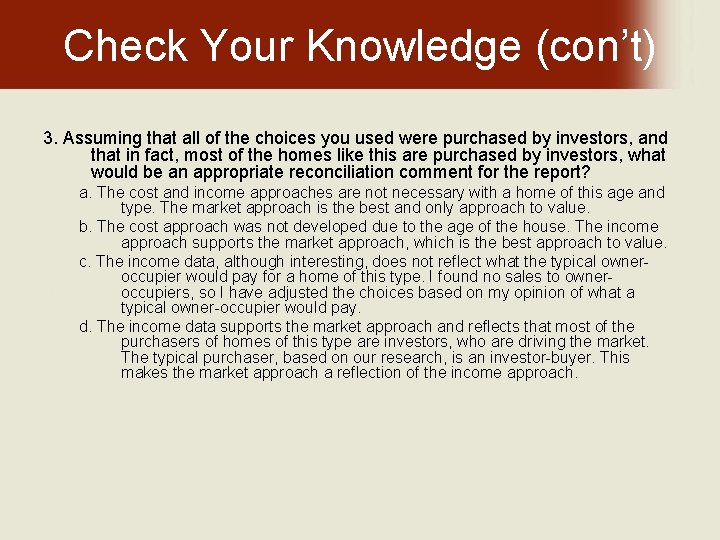 Check Your Knowledge (con't)

3. Assuming that all of the choices you used were purchased by investors, and that in fact, most of the homes like this are purchased by investors, what would be an appropriate reconciliation comment for the report?

a. The cost and income approaches are not necessary with a home of this age and type. The market approach is the best and only approach to value.

b. The cost approach was not developed due to the age of the house. The income approach supports the market approach, which is the best approach to value.

c. The income data, although interesting, does not reflect what the typical owner-occupier would pay for a home of this type. I found no sales to owner-occupiers, so I have adjusted the choices based on my opinion of what a typical owner-occupier would pay.

d. The income data supports the market approach and reflects that most of the purchasers of homes of this type are investors, who are driving the market. The typical purchaser, based on our research, is an investor-buyer. This makes the market approach a reflection of the income approach.